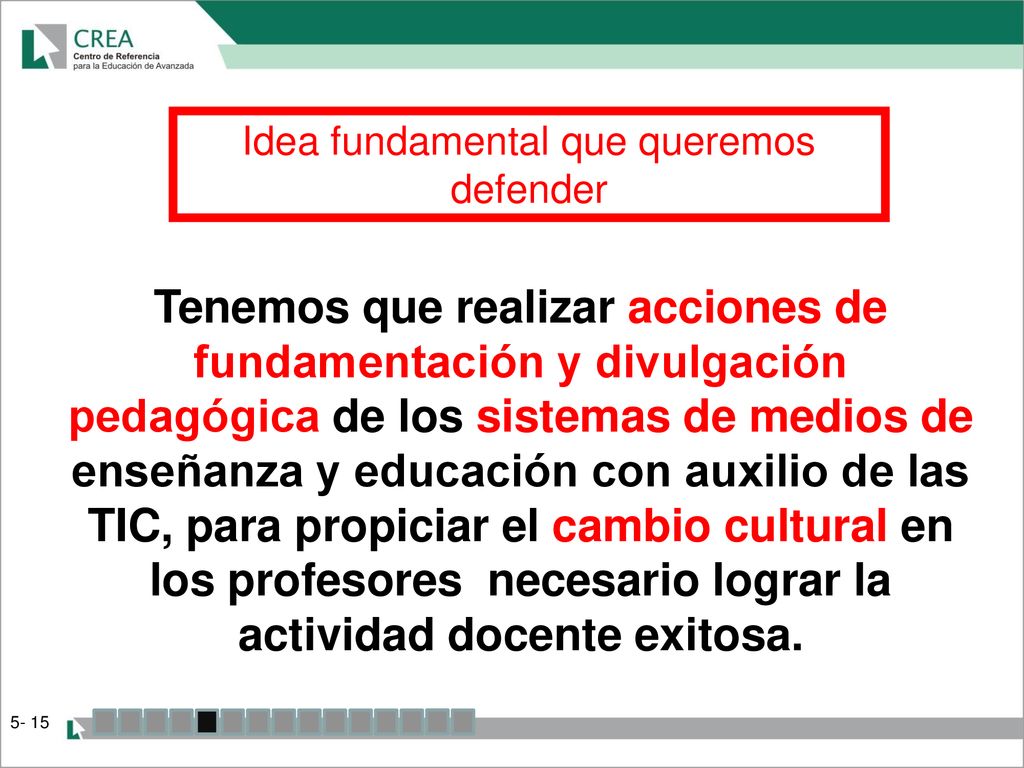 CREA
Centro de Referencia para la Educación de Avanzada

Idea fundamental que queremos defender

Tenemos que realizar acciones de fundamentación y divulgación pedagógica de los sistemas de medios de enseñanza y educación con auxilio de las TIC, para propiciar el cambio cultural en los profesores necesario lograr la actividad docente exitosa.

5- 15